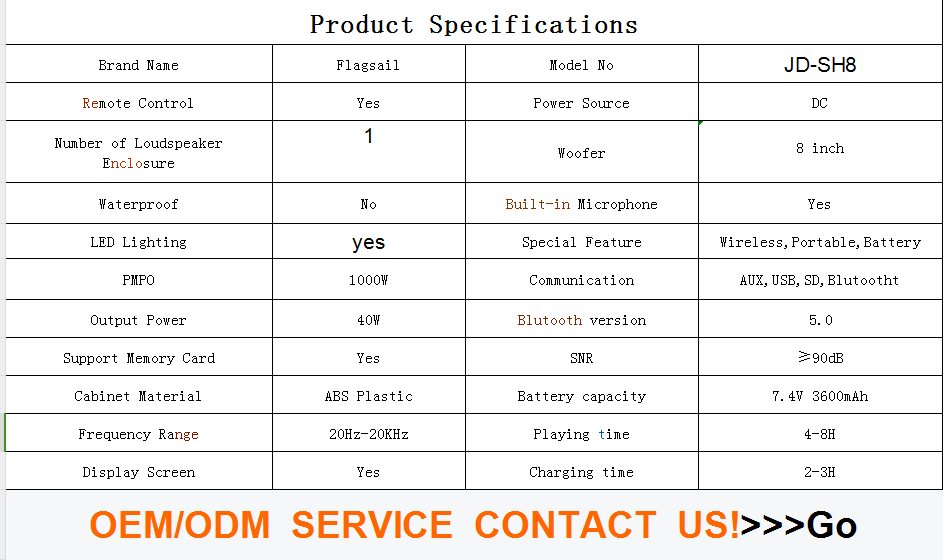 Product Specifications

| Brand Name | Flagsail | Model No | JD-SH8 |
|---|---|---|---|
| Remote Control | Yes | Power Source | DC |
| Number of Loudspeaker Enclosure | 1 | Woofer | 8 inch |
| Waterproof | No | Built-in Microphone | Yes |
| LED Lighting | yes | Special Feature | Wireless,Portable,Battery |
| PMPO | 1000W | Communication | AUX,USB,SD,Blutootht |
| Output Power | 40W | Blutooth version | 5.0 |
| Support Memory Card | Yes | SNR | ≥90dB |
| Cabinet Material | ABS Plastic | Battery capacity | 7.4V 3600mAh |
| Frequency Range | 20Hz-20KHz | Playing time | 4-8H |
| Display Screen | Yes | Charging time | 2-3H |

OEM/ODM SERVICE CONTACT US!>>>Go